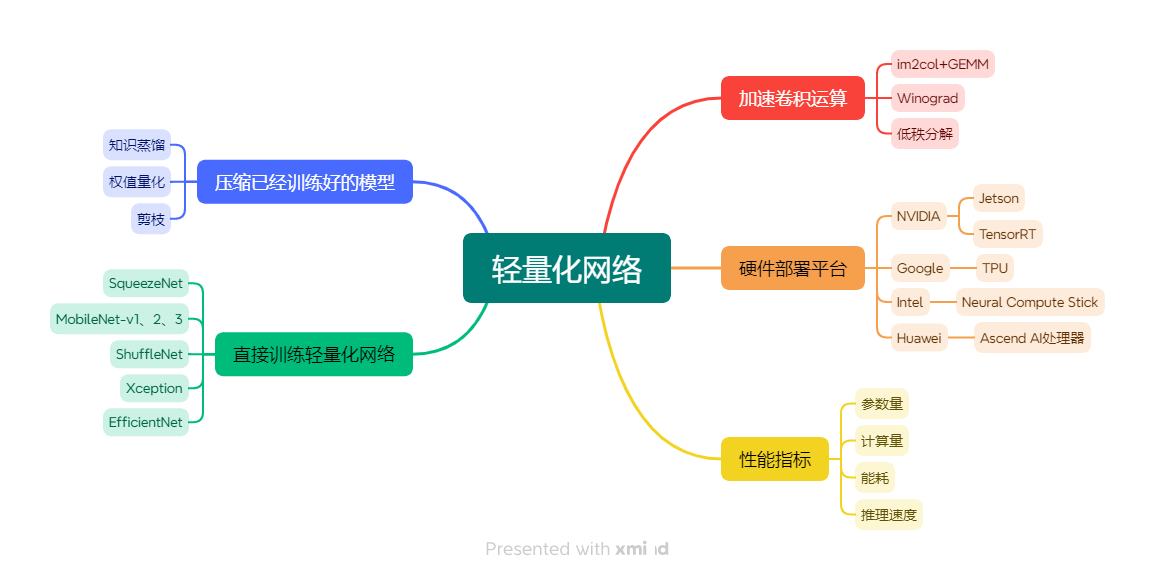 轻量化网络

压缩已经训练好的模型
知识蒸馏
权值量化
剪枝

直接训练轻量化网络
SqueezeNet
MobileNet-v1、2、3
ShuffleNet
Xception
EfficientNet

加速卷积运算
im2col+GEMM
Winograd
低秩分解

硬件部署平台
NVIDIA
Jetson
TensorRT
Google
TPU
Intel
Neural Compute Stick
Huawei
Ascend AI处理器

性能指标
参数量
计算量
能耗
推理速度

Presented with xmind